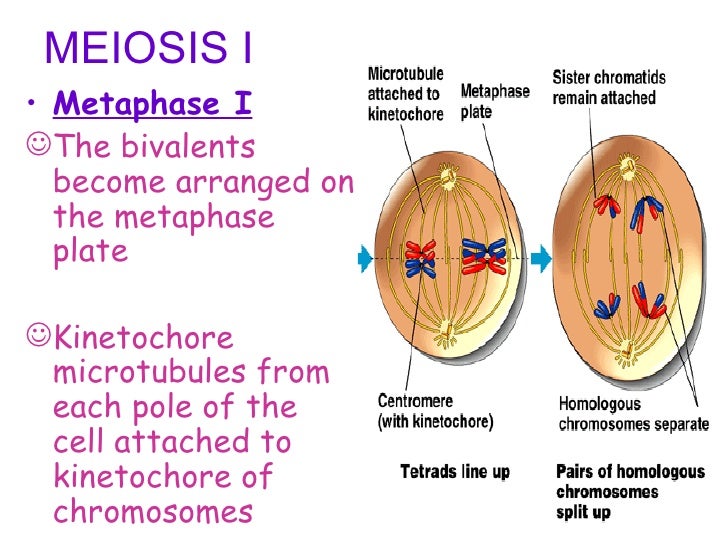 MEIOSIS I

• Metaphase I

☺The bivalents become arranged on the metaphase plate

☺Kinetochore microtubules from each pole of the cell attached to kinetochore of chromosomes

Microtubule attached to kinetochore

Metaphase plate

Sister chromatids remain attached

Centromere (with kinetochore)

Homologous chromosomes separate

Tetrads line up

Pairs of homologous chromosomes split up